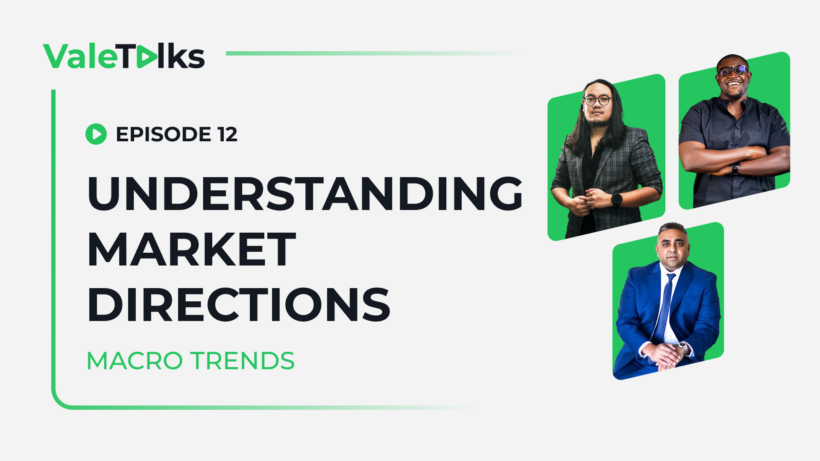 ValeTalks

EPISODE 12

UNDERSTANDING MARKET DIRECTIONS

MACRO TRENDS